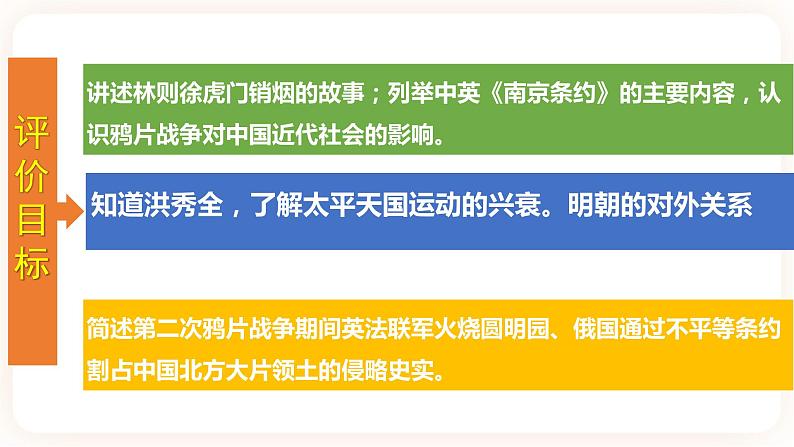 评价目标

讲述林则徐虎门销烟的故事；列举中英《南京条约》的主要内容，认识鸦片战争对中国近代社会的影响。

知道洪秀全，了解太平天国运动的兴衰。明朝的对外关系

简述第二次鸦片战争期间英法联军火烧圆明园、俄国通过不平等条约割占中国北方大片领土的侵略史实。